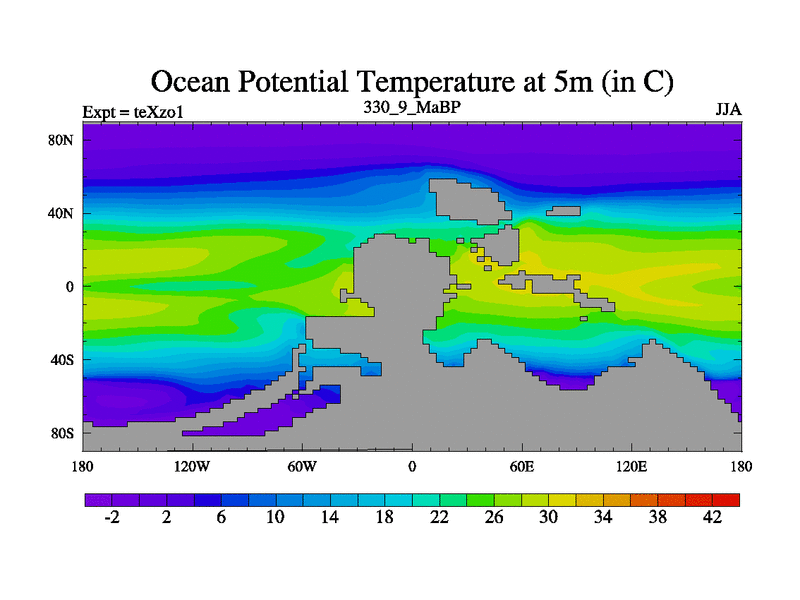 Ocean Potential Temperature at 5m (in C)

Expt = teXzo1

330_9_MaBP

JJA

80N
40N
0
40S
80S

180
120W
60W
0
60E
120E
180

-2
2
6
10
14
18
22
26
30
34
38
42